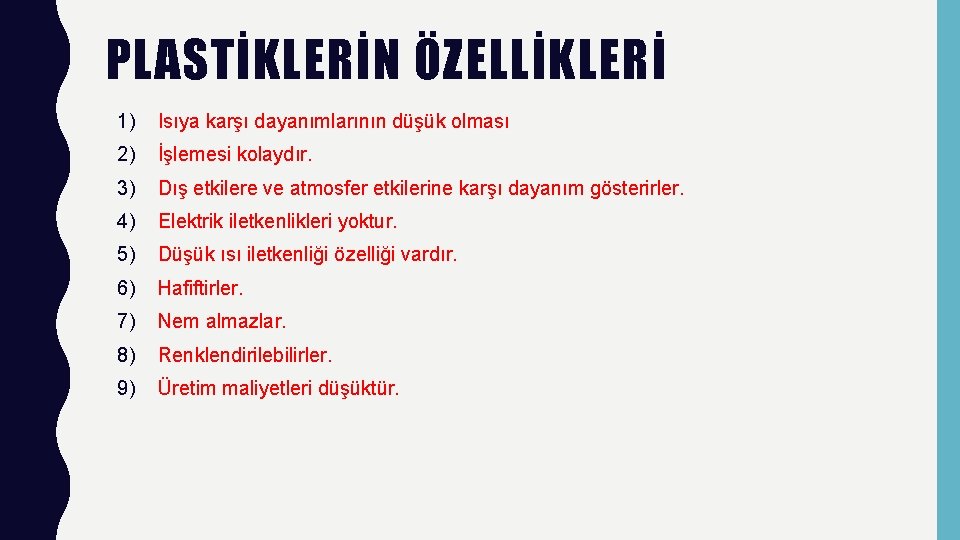 PLASTİKLERİN ÖZELLİKLERİ

1) Isıya karşı dayanımlarının düşük olması

2) İşlemesi kolaydır.

3) Dış etkilere ve atmosfer etkilerine karşı dayanım gösterirler.

4) Elektrik iletkenlikleri yoktur.

5) Düşük ısı iletkenliği özelliği vardır.

6) Hafiftirler.

7) Nem almazlar.

8) Renklendirilebilirler.

9) Üretim maliyetleri düşüktür.